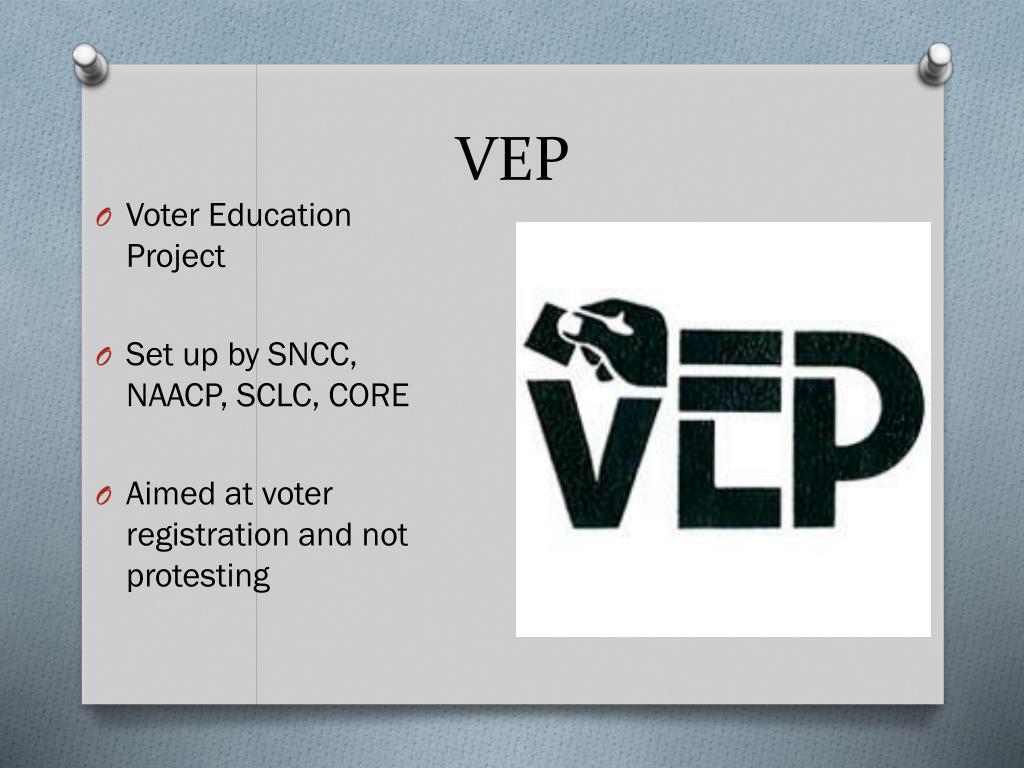 VEP

O Voter Education Project

O Set up by SNCC, NAACP, SCLC, CORE

O Aimed at voter registration and not protesting

VEP